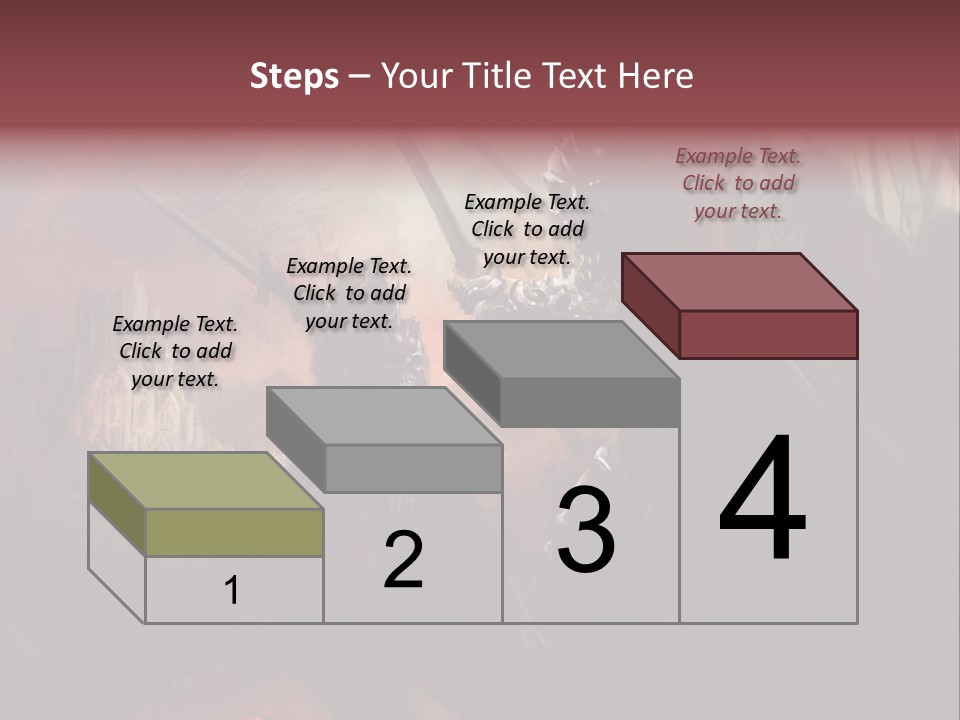 Steps – Your Title Text Here

Example Text. Click to add your text.

Example Text. Click to add your text.

Example Text. Click to add your text.

Example Text. Click to add your text.

1

2

3

4